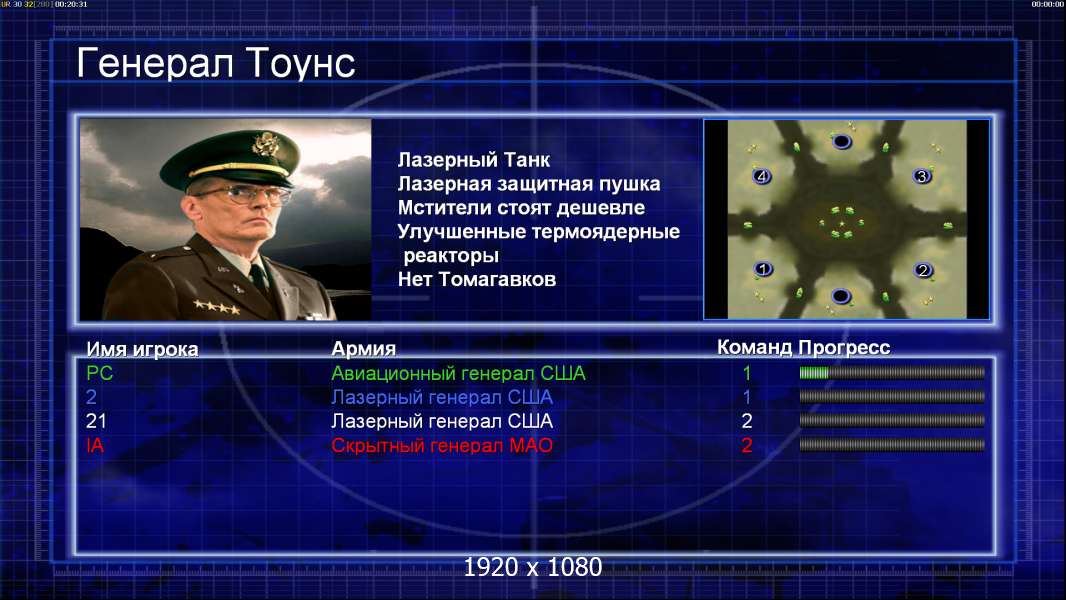 UR 30 32[200] 00:20:31

00:00:00

Генерал Тоунс

Лазерный Танк
Лазерная защитная пушка
Мстители стоят дешевле
Улучшенные термоядерные реакторы
Нет Томагавков

4
3
1
2

| Имя игрока | Армия | Команд | Прогресс |
|---|---|---|---|
| PC | Авиационный генерал США | 1 | |
| 2 | Лазерный генерал США | 1 | |
| 21 | Лазерный генерал США | 2 | |
| IA | Скрытный генерал МАО | 2 | |

1920 x 1080